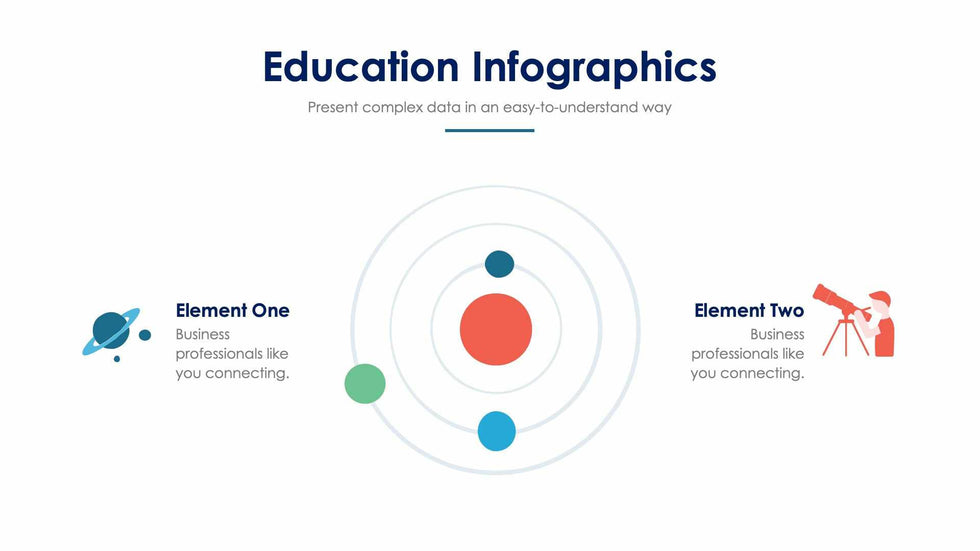 Education Infographics

Present complex data in an easy-to-understand way

Element One

Business professionals like you connecting.

Element Two

Business professionals like you connecting.